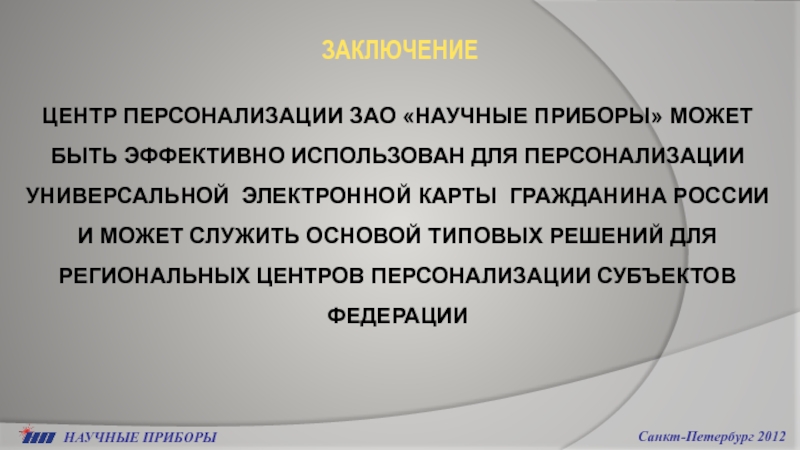 ЗАКЛЮЧЕНИЕ

ЦЕНТР ПЕРСОНАЛИЗАЦИИ ЗАО «НАУЧНЫЕ ПРИБОРЫ» МОЖЕТ БЫТЬ ЭФФЕКТИВНО ИСПОЛЬЗОВАН ДЛЯ ПЕРСОНАЛИЗАЦИИ УНИВЕРСАЛЬНОЙ ЭЛЕКТРОННОЙ КАРТЫ ГРАЖДАНИНА РОССИИ И МОЖЕТ СЛУЖИТЬ ОСНОВОЙ ТИПОВЫХ РЕШЕНИЙ ДЛЯ РЕГИОНАЛЬНЫХ ЦЕНТРОВ ПЕРСОНАЛИЗАЦИИ СУБЪЕКТОВ ФЕДЕРАЦИИ

НАУЧНЫЕ ПРИБОРЫ

Санкт-Петербург 2012